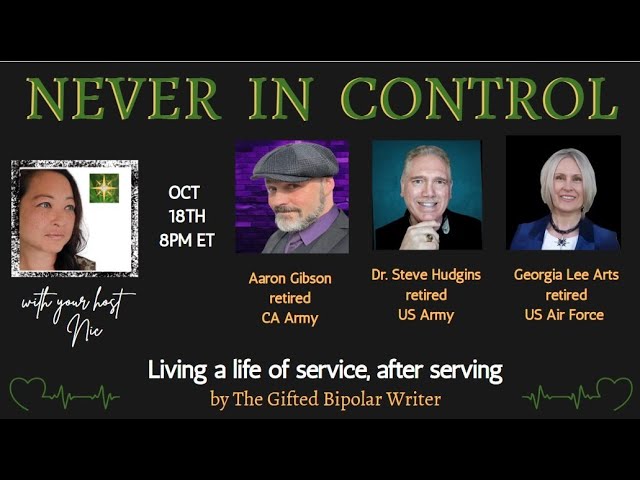 NEVER IN CONTROL

with your host Nic

OCT 18TH 8PM ET

Aaron Gibson
retired
CA Army

Dr. Steve Hudgins
retired
US Army

Georgia Lee Arts
retired
US Air Force

Living a life of service, after serving
by The Gifted Bipolar Writer